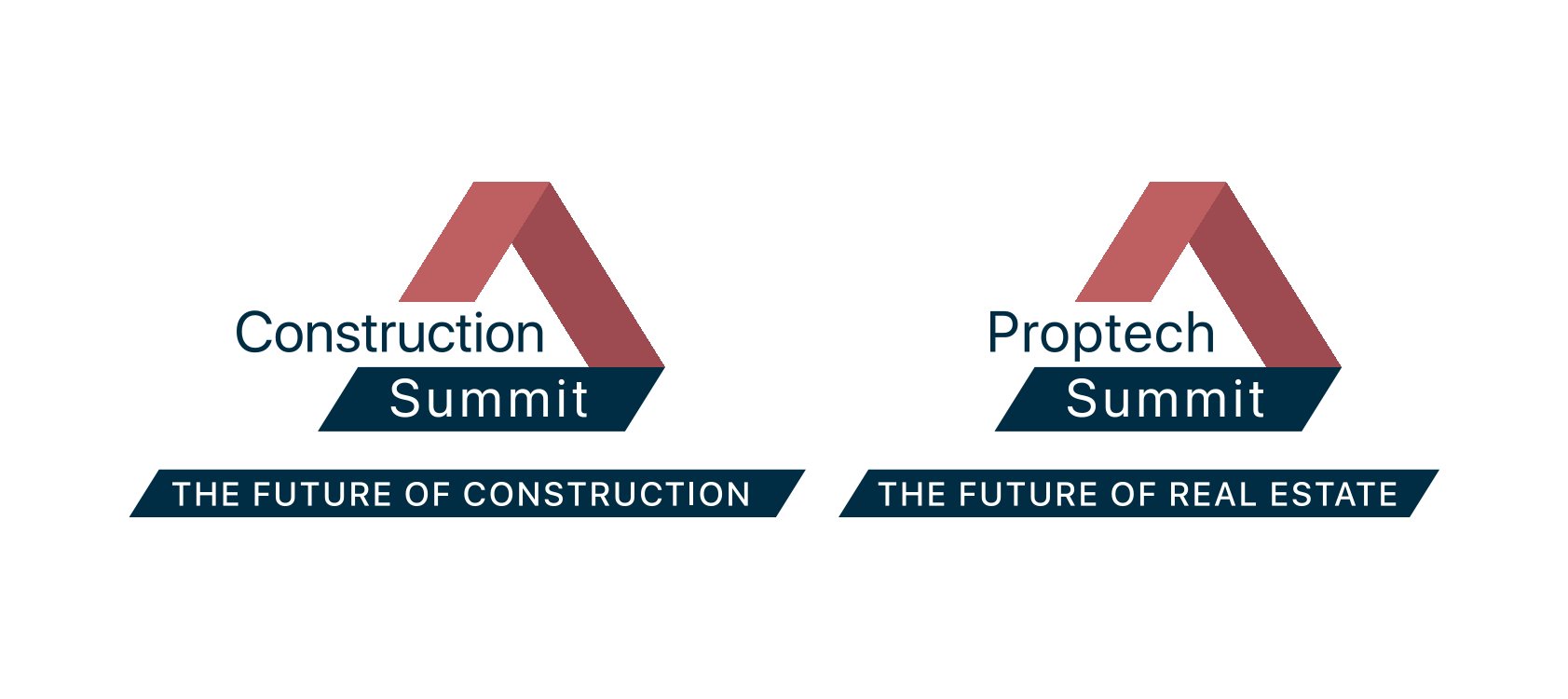 Construction Summit

THE FUTURE OF CONSTRUCTION

Proptech Summit

THE FUTURE OF REAL ESTATE